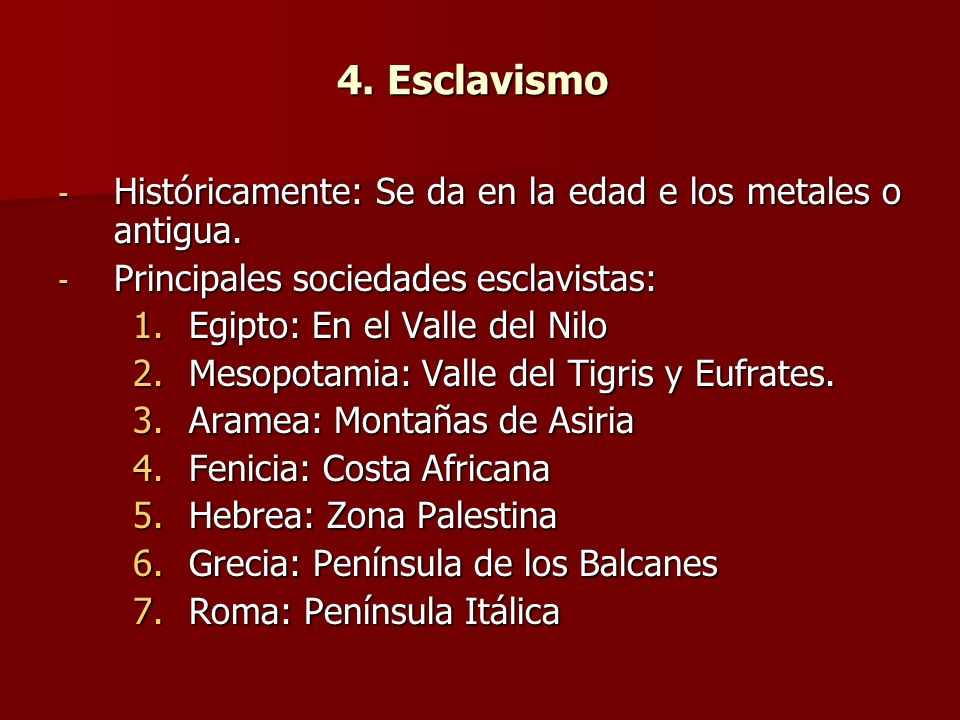 4. Esclavismo

- Históricamente: Se da en la edad e los metales o antigua.
- Principales sociedades esclavistas:
1. Egipto: En el Valle del Nilo
2. Mesopotamia: Valle del Tigris y Eufrates.
3. Aramea: Montañas de Asiria
4. Fenicia: Costa Africana
5. Hebrea: Zona Palestina
6. Grecia: Península de los Balcanes
7. Roma: Península Itálica